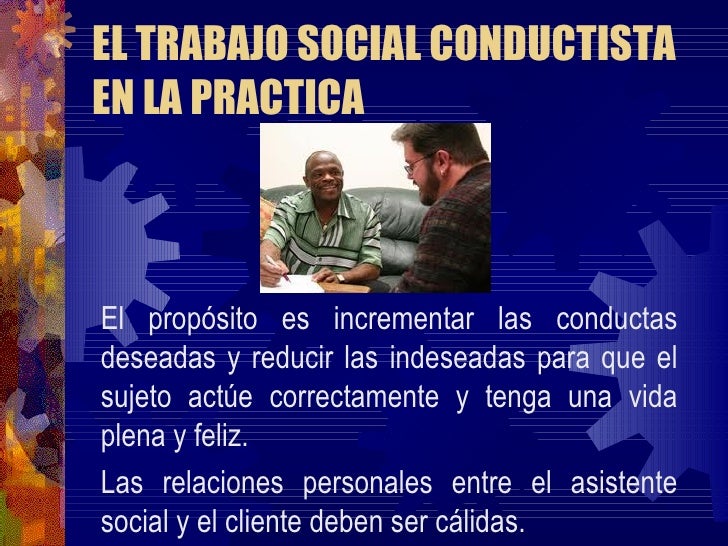 EL TRABAJO SOCIAL CONDUCTISTA EN LA PRACTICA

El propósito es incrementar las conductas deseadas y reducir las indeseadas para que el sujeto actúe correctamente y tenga una vida plena y feliz.

Las relaciones personales entre el asistente social y el cliente deben ser cálidas.